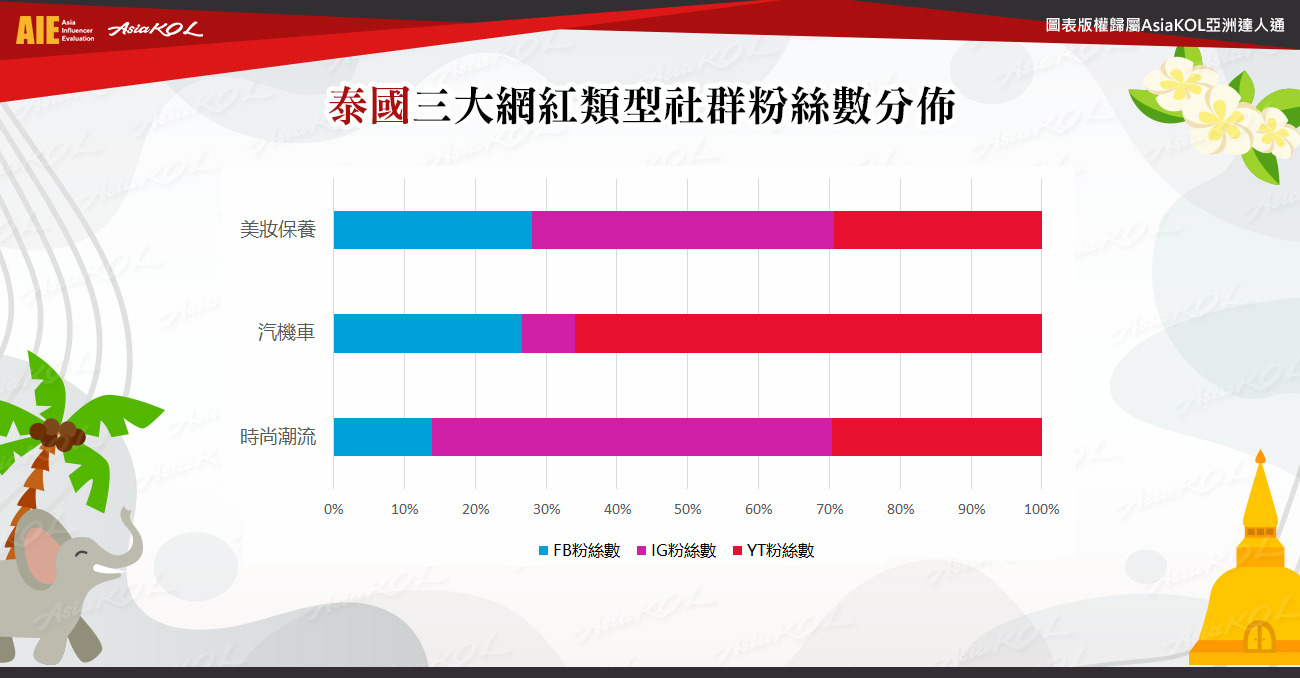 AIE Asia Influencer Evaluation AsiaKOL

圖表版權歸屬AsiaKOL亞洲達人通

泰國三大網紅類型社群粉絲數分佈

美妝保養
汽機車
時尚潮流

0% 10% 20% 30% 40% 50% 60% 70% 80% 90% 100%

FB粉絲數 IG粉絲數 YT粉絲數